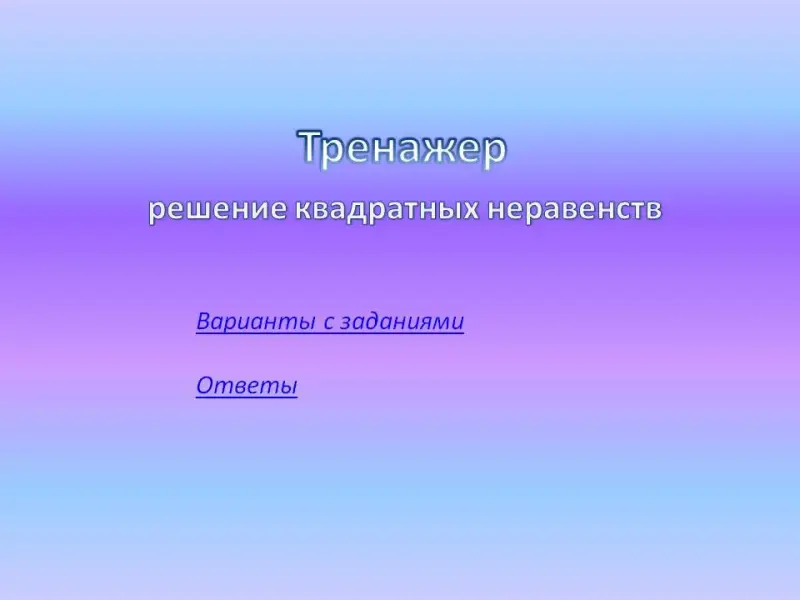 Тренажер
решение квадратных неравенств

Варианты с заданиями

Ответы